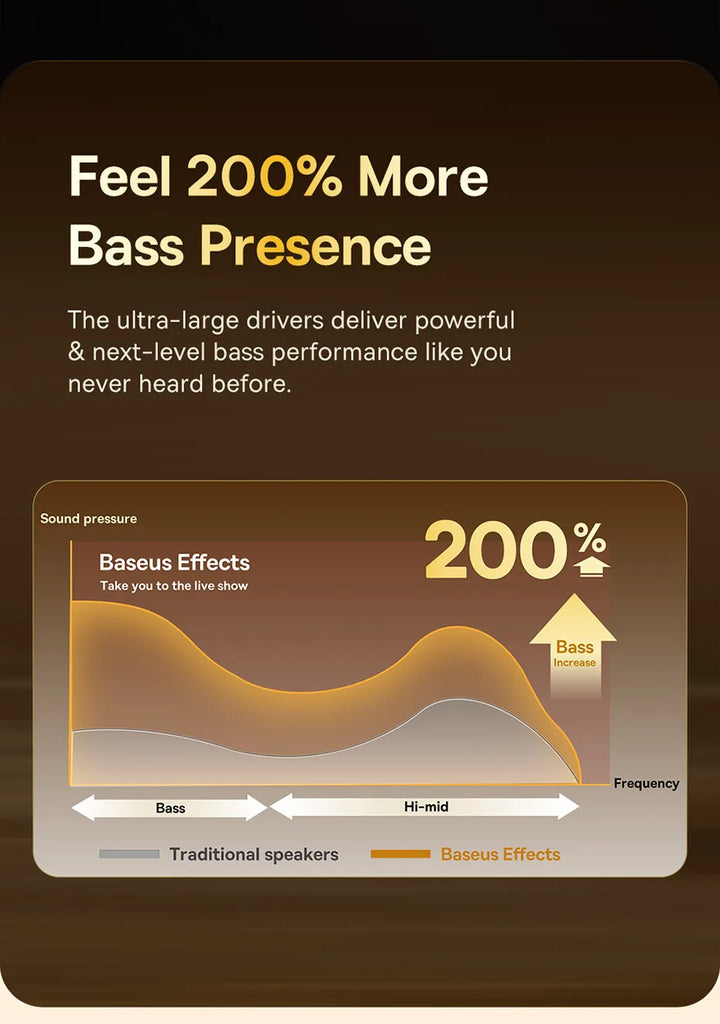 Feel 200% More Bass Presence

The ultra-large drivers deliver powerful & next-level bass performance like you never heard before.

Sound pressure

Baseus Effects
Take you to the live show

200%

Bass
Increase

Frequency

Bass

Hi-mid

Traditional speakers

Baseus Effects